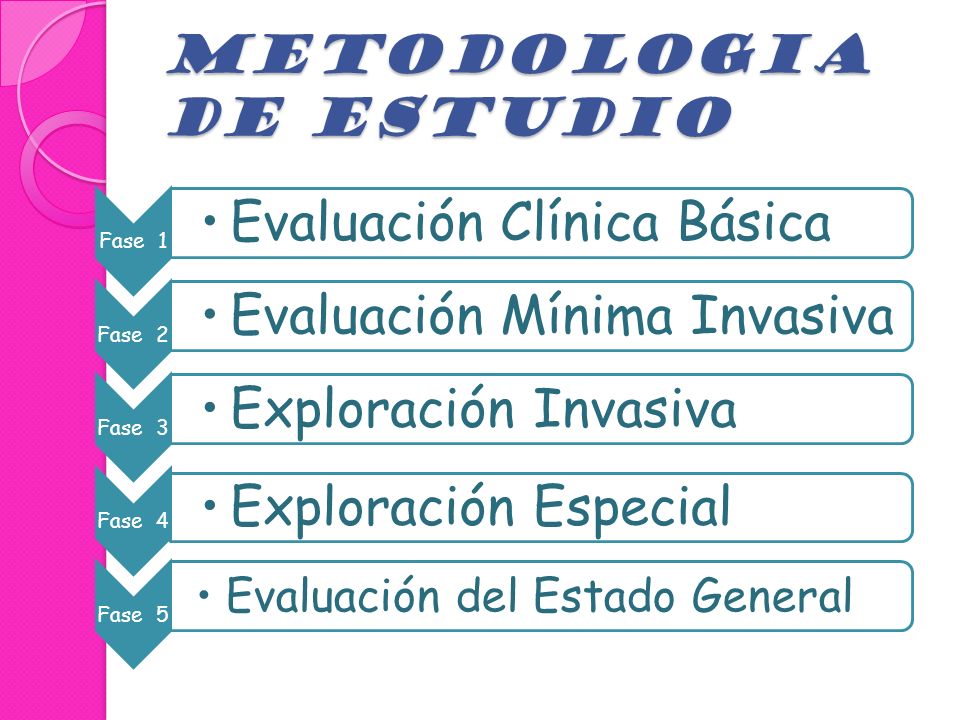 METODOLOGIA DE ESTUDIO

Fase 1
• Evaluación Clínica Básica

Fase 2
• Evaluación Mínima Invasiva

Fase 3
• Exploración Invasiva

Fase 4
• Exploración Especial

Fase 5
• Evaluación del Estado General